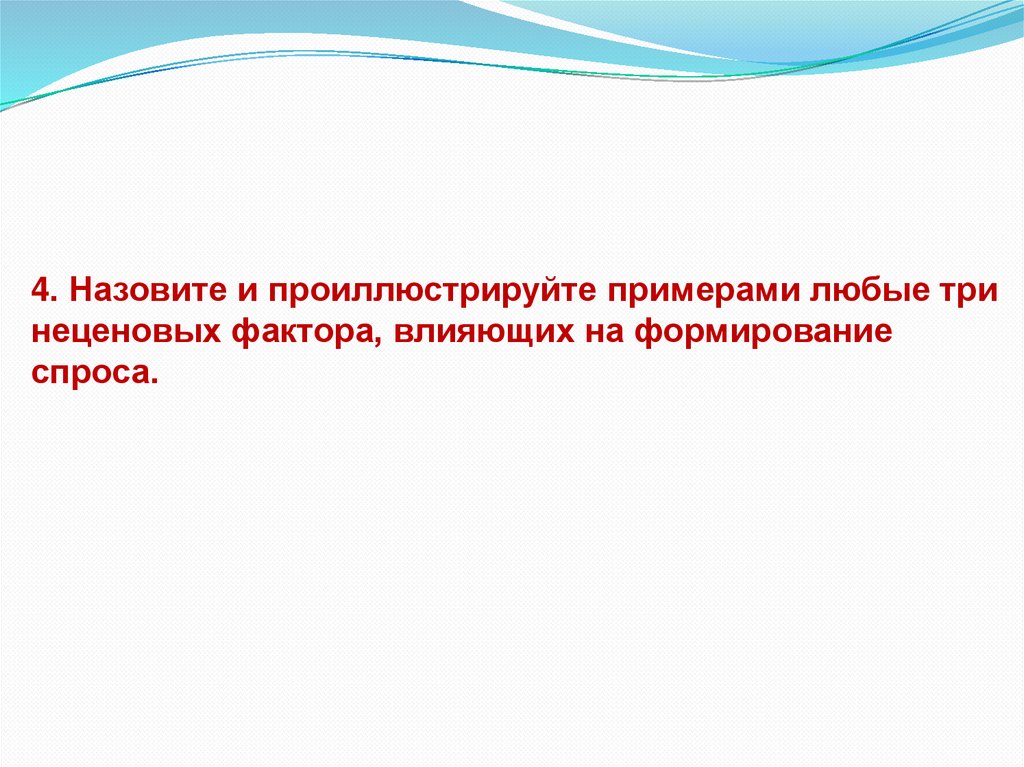 4. Назовите и проиллюстрируйте примерами любые три неценовых фактора, влияющих на формирование спроса.